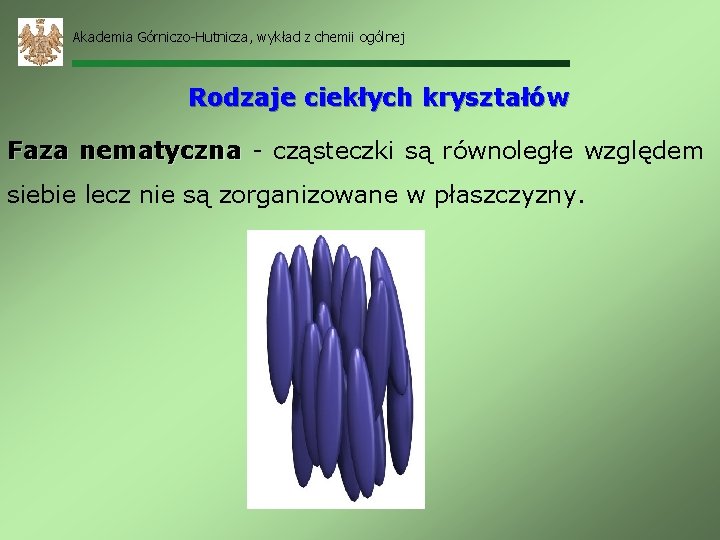 Akademia Górniczo-Hutnicza, wykład z chemii ogólnej

Rodzaje ciekłych kryształów

Faza nematyczna - cząsteczki są równoległe względem siebie lecz nie są zorganizowane w płaszczyzny.